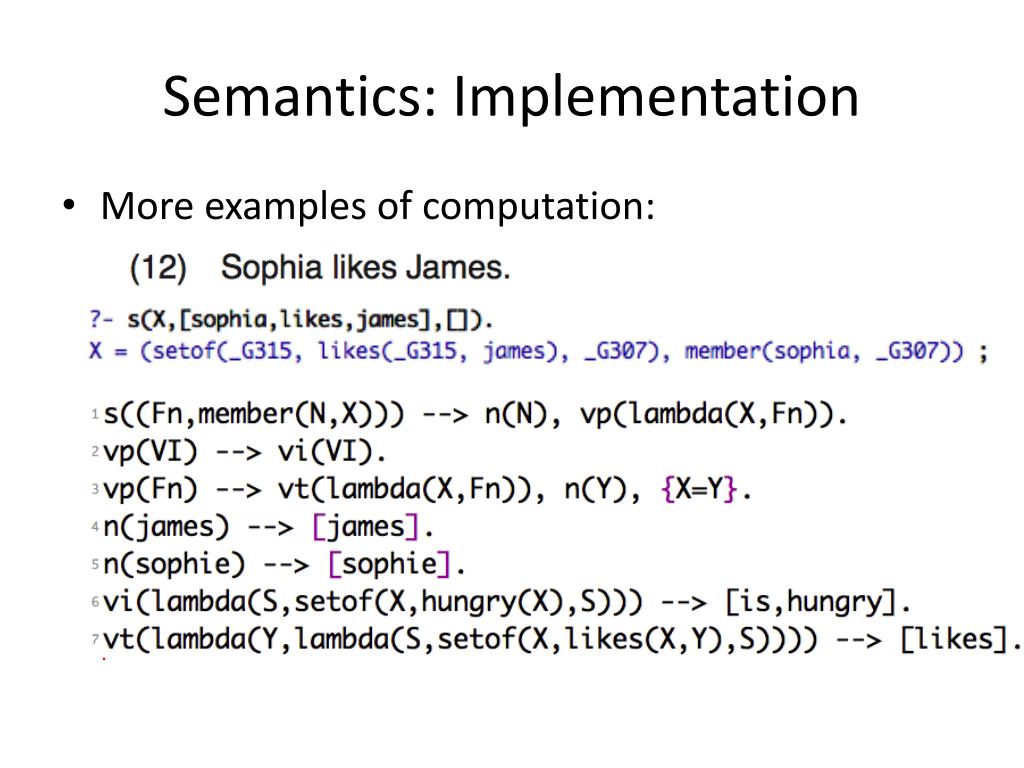 Semantics: Implementation

• More examples of computation:

(12) Sophia likes James.

?- s(X,[sophia,likes,james],[]).
X = (setof(_G315, likes(_G315, james), _G307), member(sophia, _G307)) ;

1 s((Fn,member(N,X))) --> n(N), vp(lambda(X,Fn)).
2 vp(VI) --> vi(VI).
3 vp(Fn) --> vt(lambda(X,Fn)), n(Y), {X=Y}.
4 n(james) --> [james].
5 n(sophie) --> [sophie].
6 vi(lambda(S,setof(X,hungry(X),S))) --> [is,hungry].
7 vt(lambda(Y,lambda(S,setof(X,likes(X,Y),S)))) --> [likes].